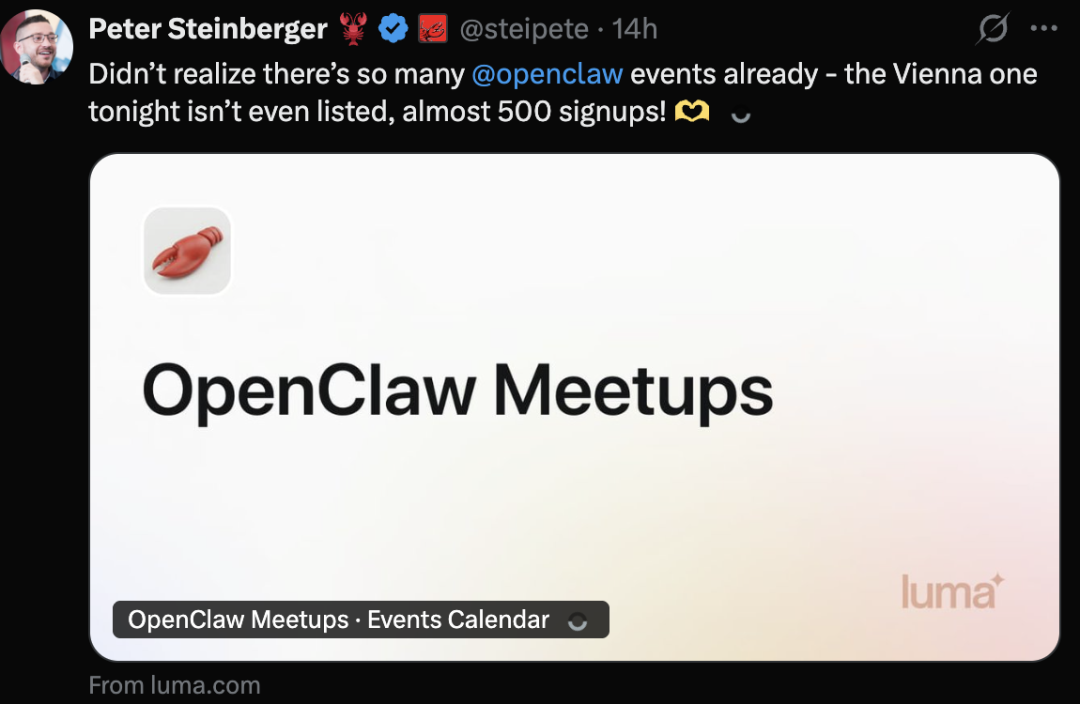 Peter Steinberger 🦞 @steipete · 14h

Didn't realize there's so many @openclaw events already - the Vienna one tonight isn't even listed, almost 500 signups! 🫶

OpenClaw Meetups

luma

OpenClaw Meetups · Events Calendar

From luma.com